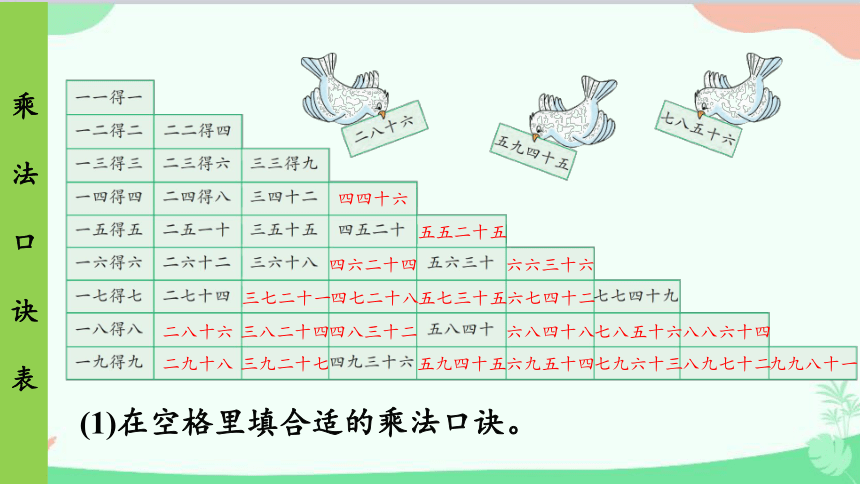 乘法口诀表

二八十六

五九四十五

七八五十六

| 一一得一 | | | | | | | | |
|---|---|---|---|---|---|---|---|---|
| 一二得二 | 二二得四 | | | | | | | |
| 一三得三 | 二三得六 | 三三得九 | | | | | | |
| 一四得四 | 二四得八 | 三四十二 | 四四十六 | | | | | |
| 一五得五 | 二五一十 | 三五十五 | 四五二十 | 五五二十五 | | | | |
| 一六得六 | 二六十二 | 三六十八 | 四六二十四 | 五六三十 | 六六三十六 | | | |
| 一七得七 | 二七十四 | 三七二十一 | 四七二十八 | 五七三十五 | 六七四十二 | 七七四十九 | | |
| 一八得八 | 二八十六 | 三八二十四 | 四八三十二 | 五八四十 | 六八四十八 | 七八五十六 | 八八六十四 | |
| 一九得九 | 二九十八 | 三九二十七 | 四九三十六 | 五九四十五 | 六九五十四 | 七九六十三 | 八九七十二 | 九九八十一 |

(1)在空格里填合适的乘法口诀。